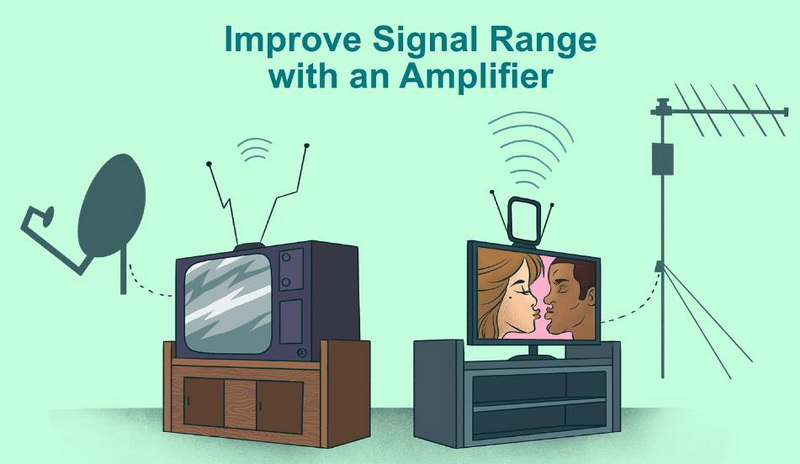 Improve Signal Range with an Amplifier